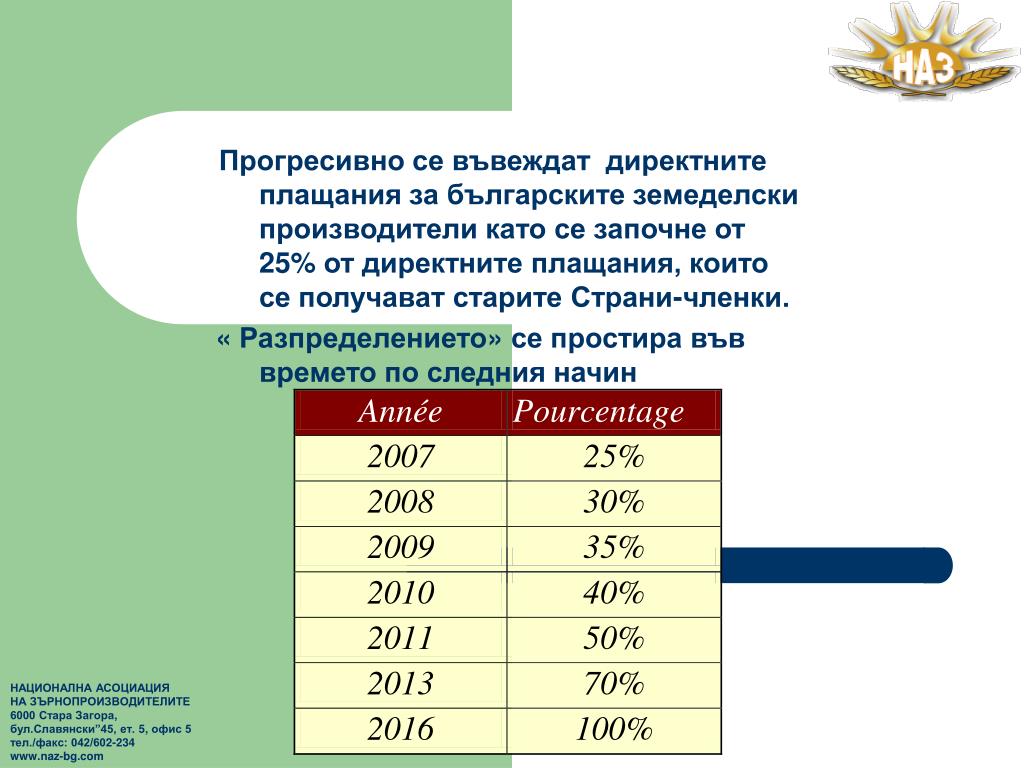 НАЗ

Прогресивно се въвеждат директните плащания за българските земеделски производители като се започне от 25% от директните плащания, които се получават старите Страни-членки.

« Разпределението» се простира във времето по следния начин

| Année | Pourcentage |
|---|---|
| 2007 | 25% |
| 2008 | 30% |
| 2009 | 35% |
| 2010 | 40% |
| 2011 | 50% |
| 2013 | 70% |
| 2016 | 100% |

НАЦИОНАЛНА АСОЦИАЦИЯ
НА ЗЪРНОПРОИЗВОДИТЕЛИТЕ
6000 Стара Загора,
бул.Славянски"45, ет. 5, офис 5
тел./факс: 042/602-234
www.naz-bg.com